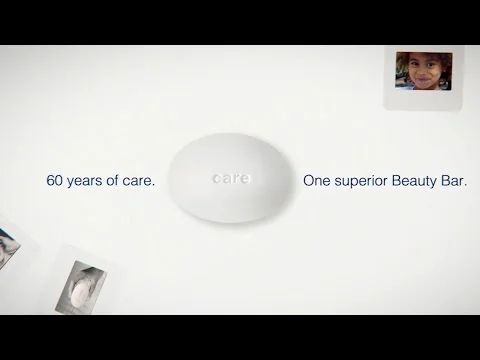 60 years of care.

care

One superior Beauty Bar.